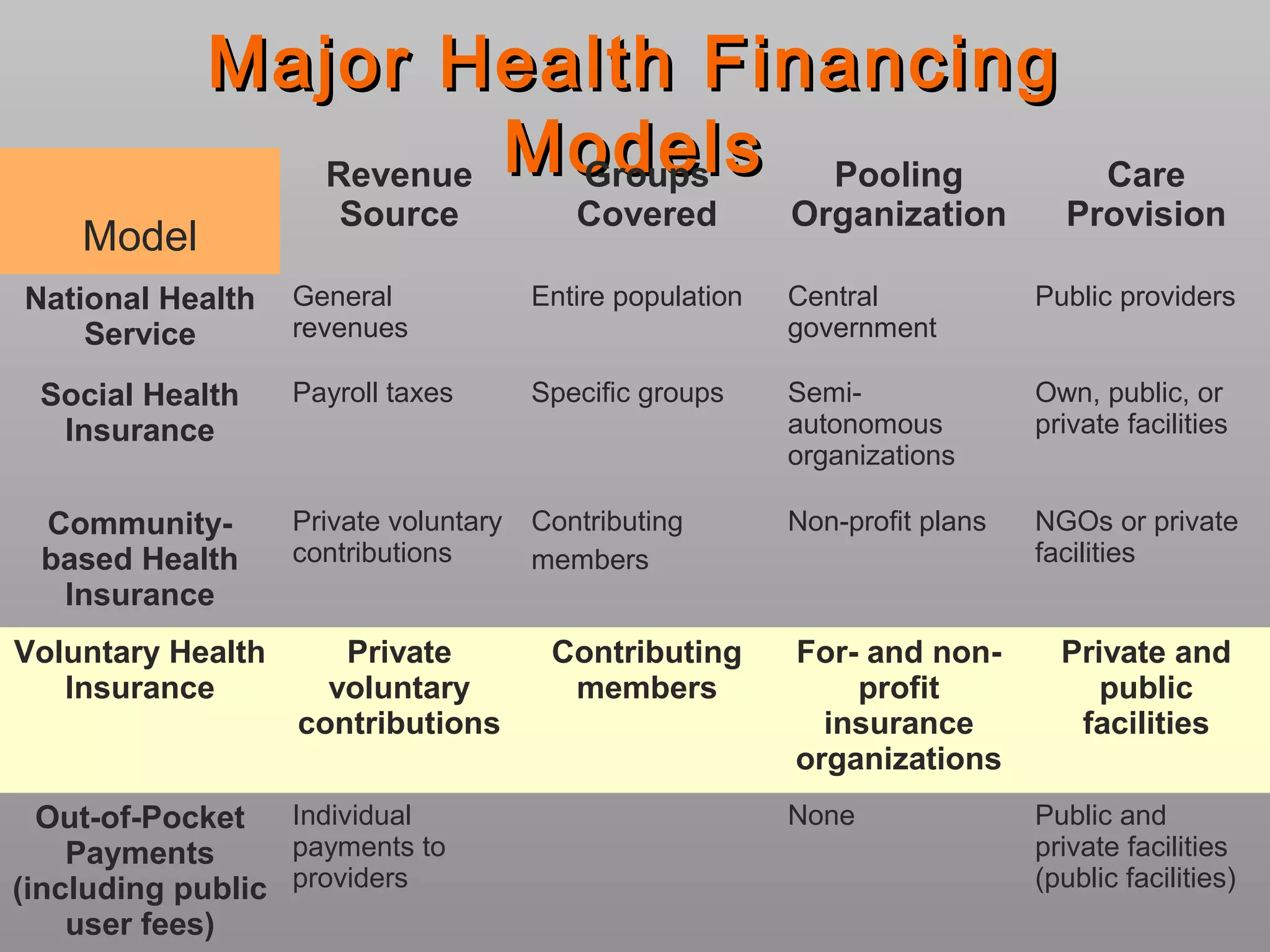 Major Health Financing Models

| Model | Revenue Source | Groups Covered | Pooling Organization | Care Provision |
|---|---|---|---|---|
| National Health Service | General revenues | Entire population | Central government | Public providers |
| Social Health Insurance | Payroll taxes | Specific groups | Semi-autonomous organizations | Own, public, or private facilities |
| Community-based Health Insurance | Private voluntary contributions | Contributing members | Non-profit plans | NGOs or private facilities |
| Voluntary Health Insurance | Private voluntary contributions | Contributing members | For- and non-profit insurance organizations | Private and public facilities |
| Out-of-Pocket Payments (including public user fees) | Individual payments to providers | | None | Public and private facilities (public facilities) |